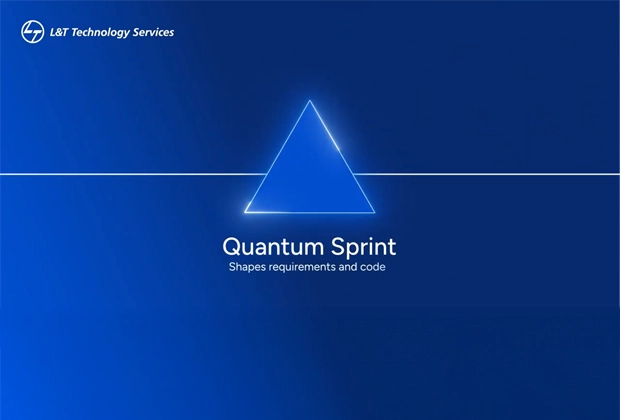 L&T Technology Services

Quantum Sprint

Shapes requirements and code